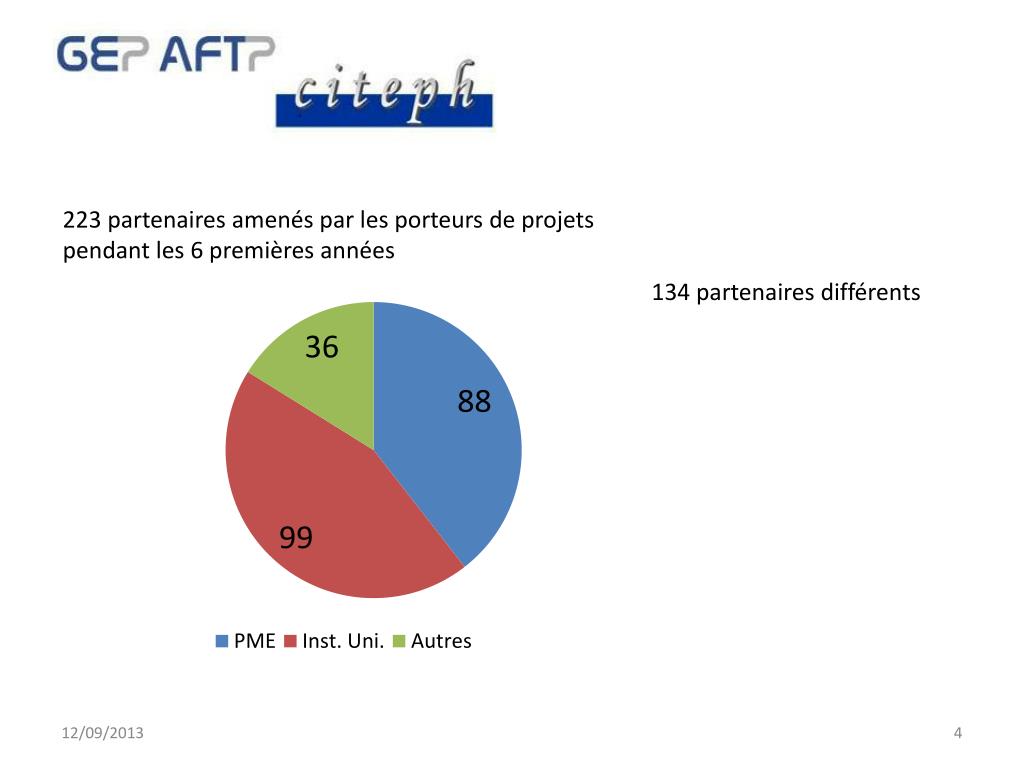 GEP AFTP

citeph

223 partenaires amenés par les porteurs de projets pendant les 6 premières années

134 partenaires différents

36

88

99

PME Inst. Uni. Autres

12/09/2013

4